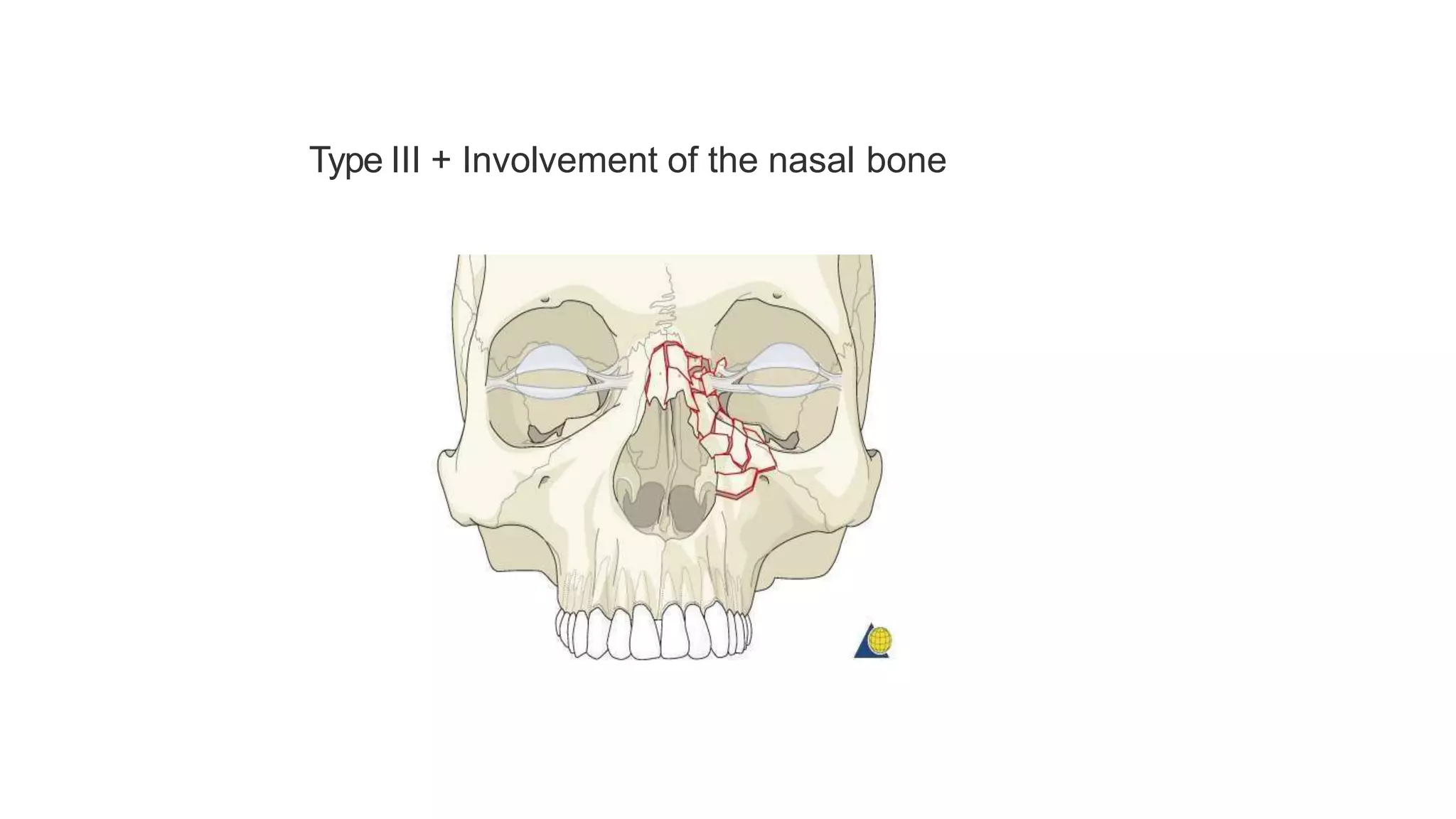 Type III + Involvement of the nasal bone